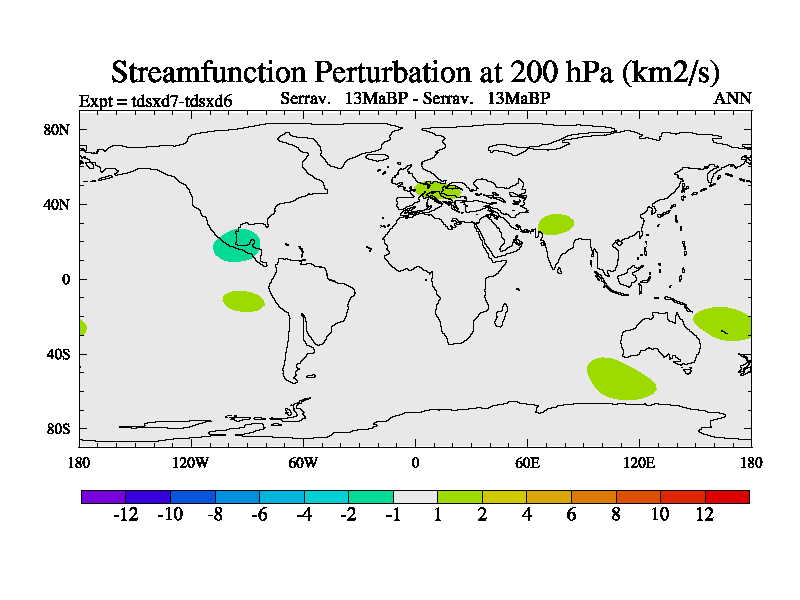 Streamfunction Perturbation at 200 hPa (km2/s)

Expt = tdsxd7-tdsxd6

Serrav. 13MaBP - Serrav. 13MaBP

ANN

80N

40N

0

40S

80S

180

120W

60W

0

60E

120E

180

-12

-10

-8

-6

-4

-2

-1

1

2

4

6

8

10

12